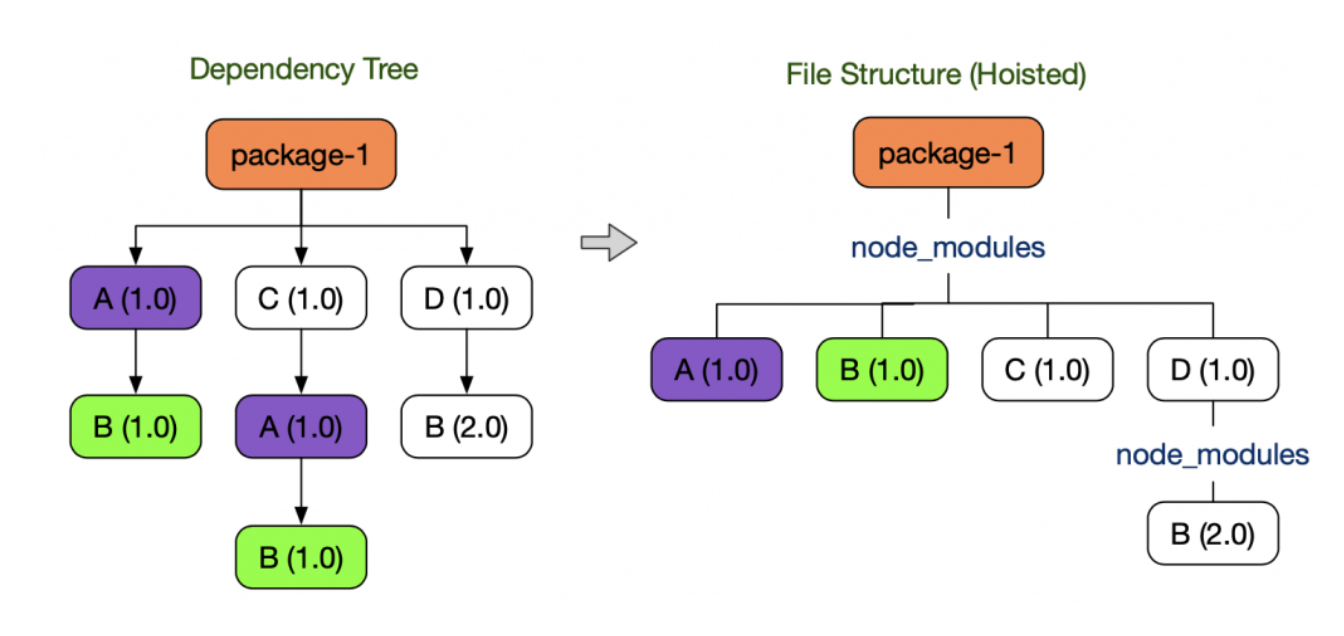 Dependency Tree

package-1

A (1.0)
C (1.0)
D (1.0)

B (1.0)
A (1.0)
B (2.0)

B (1.0)

File Structure (Hoisted)

package-1

node_modules

A (1.0)
B (1.0)
C (1.0)
D (1.0)

node_modules

B (2.0)